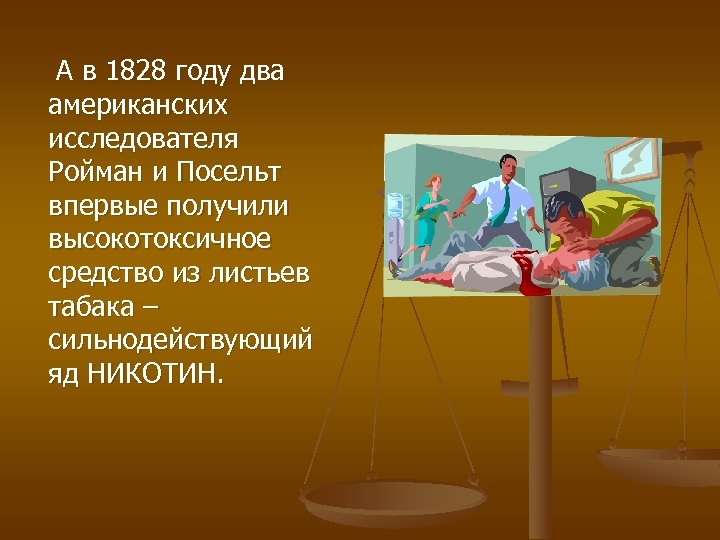 А в 1828 году два американских исследователя Ройман и Посельт впервые получили высокотоксичное средство из листьев табака – сильнодействующий яд НИКОТИН.